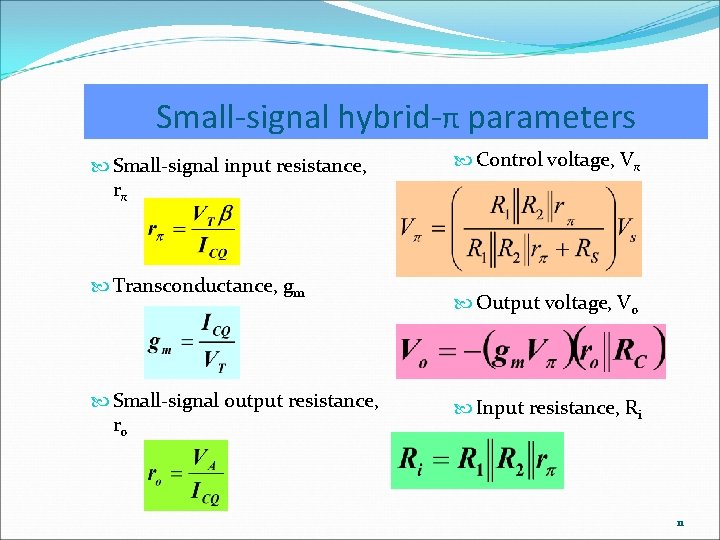 Small-signal hybrid-π parameters

Small-signal input resistance, $r_\pi$

$r_\pi = \frac{V_T \beta}{I_{CQ}}$

Transconductance, $g_m$

$g_m = \frac{I_{CQ}}{V_T}$

Small-signal output resistance, $r_o$

$r_o = \frac{V_A}{I_{CQ}}$

Control voltage, $V_\pi$

$V_\pi = \left( \frac{R_1 \| R_2 \| r_\pi}{R_1 \| R_2 \| r_\pi + R_S} \right) V_s$

Output voltage, $V_o$

$V_o = -(g_m V_\pi)(r_o \| R_C)$

Input resistance, $R_i$

$R_i = R_1 \| R_2 \| r_\pi$

11